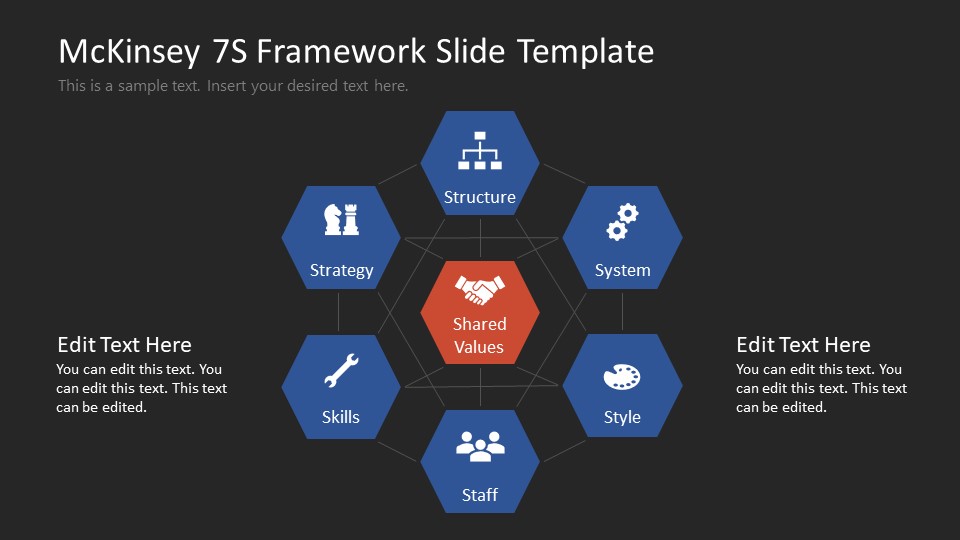 McKinsey 7S Framework Slide Template

This is a sample text. Insert your desired text here.

Structure

Strategy

System

Shared Values

Skills

Style

Staff

Edit Text Here

You can edit this text. You can edit this text. This text can be edited.

Edit Text Here

You can edit this text. You can edit this text. This text can be edited.